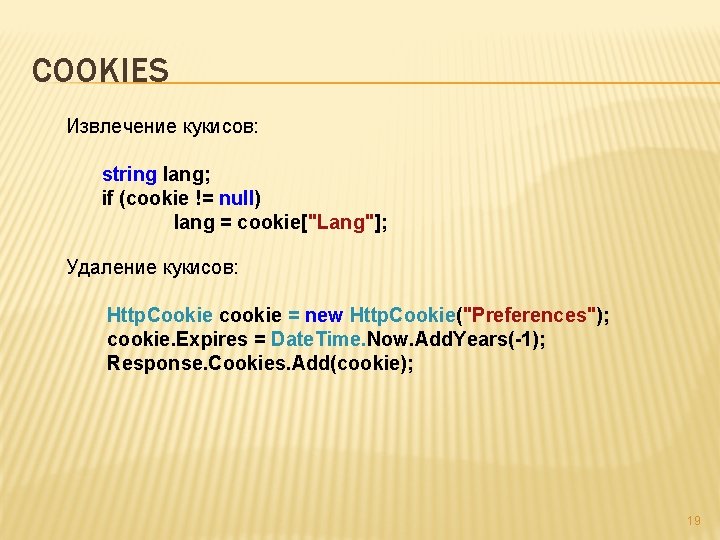 COOKIES

Извлечение кукисов:

string lang;
if (cookie != null)
lang = cookie["Lang"];

Удаление кукисов:

HttpCookie cookie = new HttpCookie("Preferences");
cookie.Expires = DateTime.Now.AddYears(-1);
Response.Cookies.Add(cookie);

19